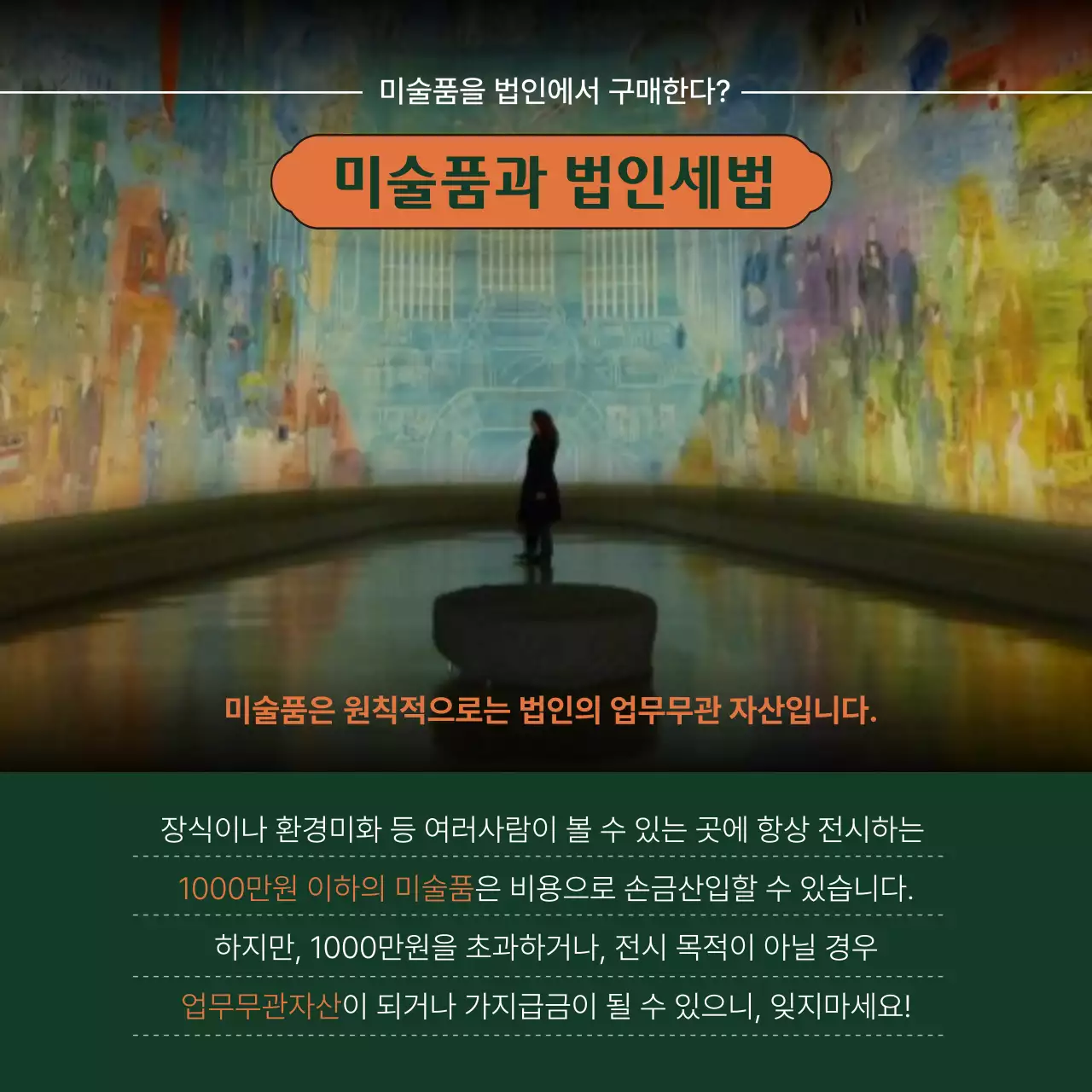 미술품을 법인에서 구매한다?

미술품과 법인세법

미술품은 원칙적으로는 법인의 업무무관 자산입니다.

장식이나 환경미화 등 여러사람이 볼 수 있는 곳에 항상 전시하는 1000만원 이하의 미술품은 비용으로 손금산입할 수 있습니다. 하지만, 1000만원을 초과하거나, 전시 목적이 아닐 경우 업무무관자산이 되거나 가지급금이 될 수 있으니, 잊지마세요!